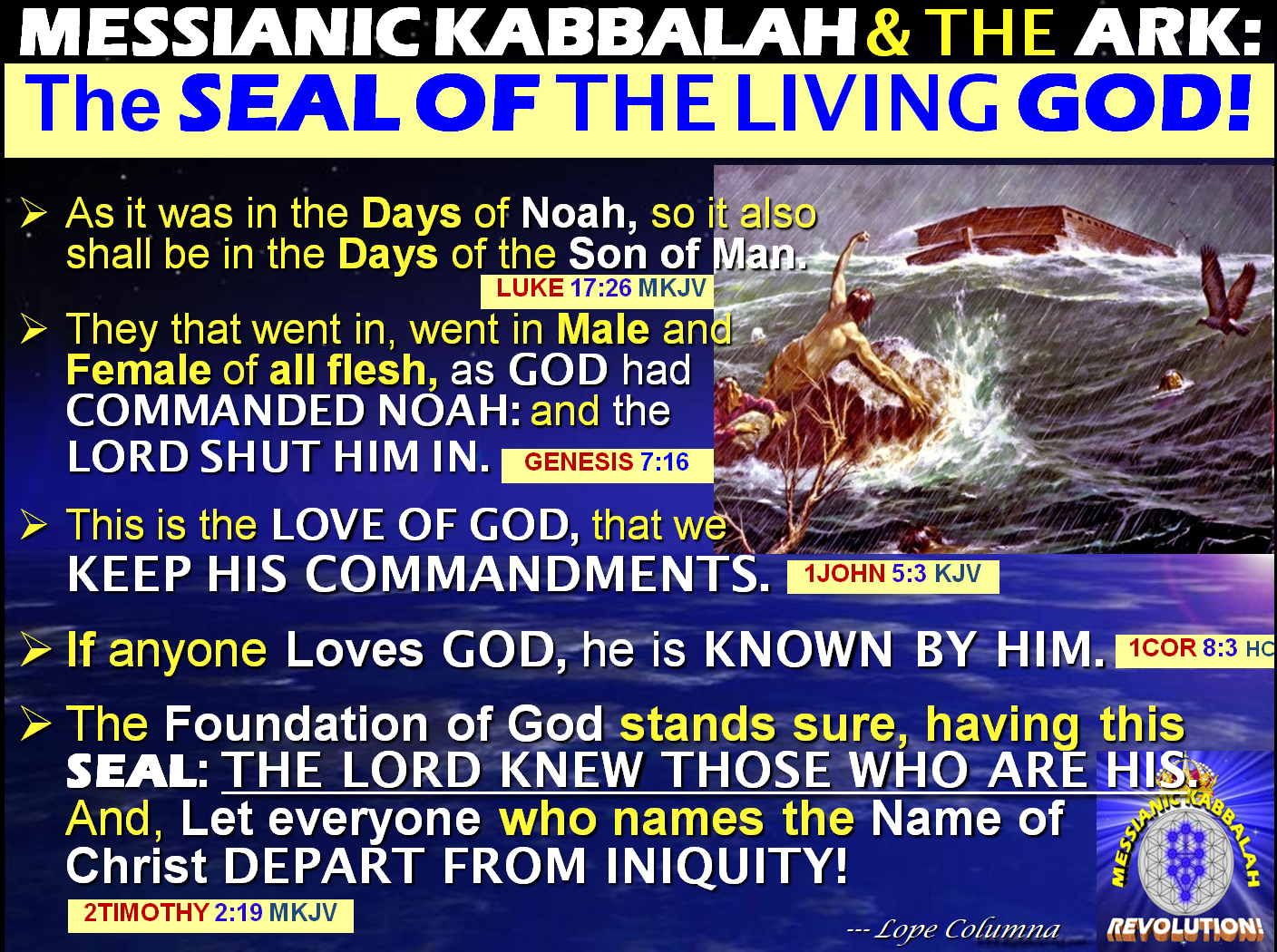 MESSIANIC KABBALAH & THE ARK:
The SEAL OF THE LIVING GOD!

➢ As it was in the Days of Noah, so it also shall be in the Days of the Son of Man.
LUKE 17:26 MKJV

➢ They that went in, went in Male and Female of all flesh, as GOD had COMMANDED NOAH: and the LORD SHUT HIM IN. GENESIS 7:16

➢ This is the LOVE OF GOD, that we KEEP HIS COMMANDMENTS. 1JOHN 5:3 KJV

➢ If anyone Loves GOD, he is KNOWN BY HIM. 1COR 8:3 HC

➢ The Foundation of God stands sure, having this SEAL: THE LORD KNEW THOSE WHO ARE HIS. And, Let everyone who names the Name of Christ DEPART FROM INIQUITY!
2TIMOTHY 2:19 MKJV

--- Lope Columna

MESSIANIC KABBALAH
REVOLUTION!